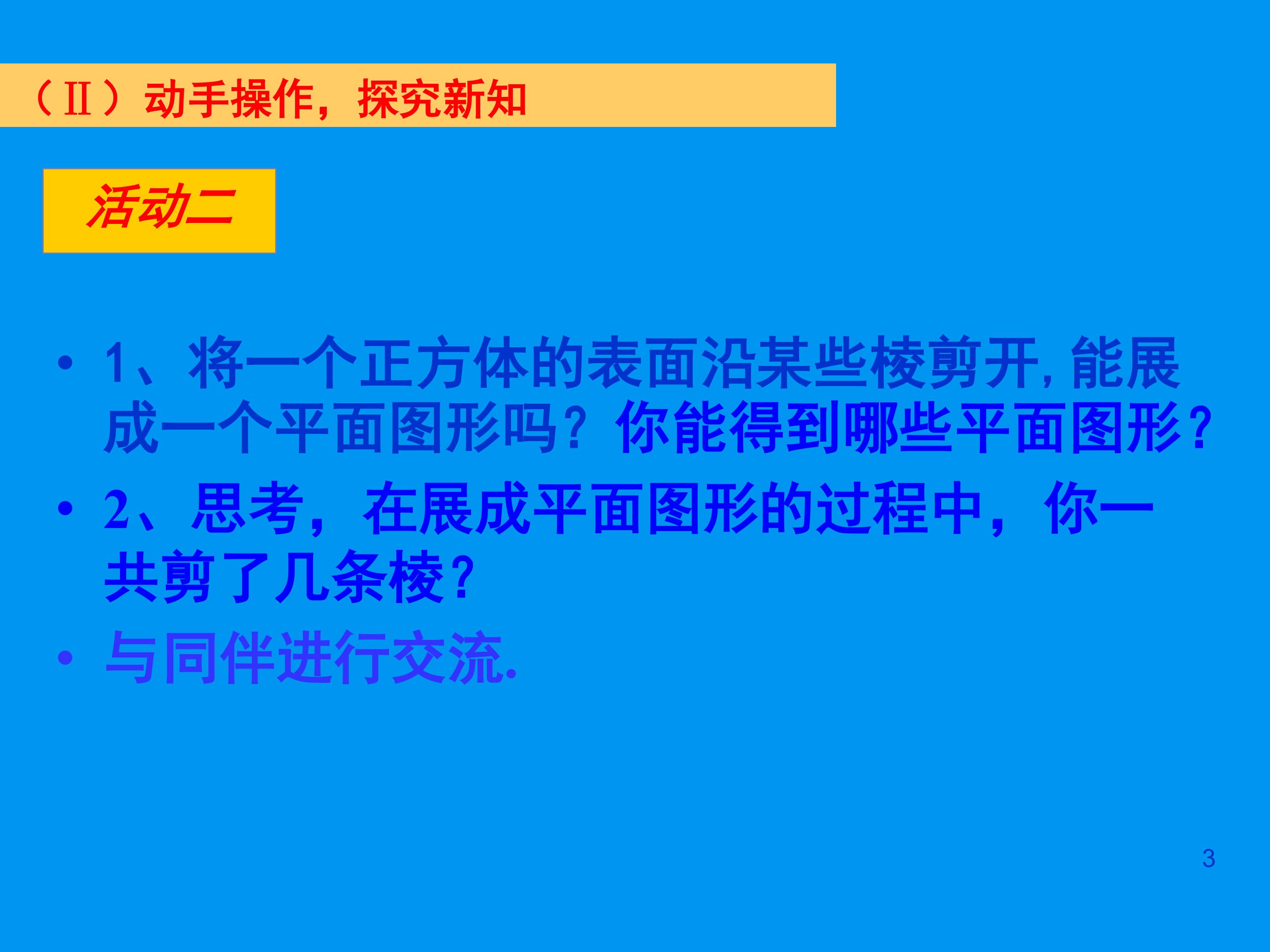 （Ⅱ）动手操作，探究新知

活动二

• 1、将一个正方体的表面沿某些棱剪开，能展成一个平面图形吗？你能得到哪些平面图形？

• 2、思考，在展成平面图形的过程中，你一共剪了几条棱？

• 与同伴进行交流.

3